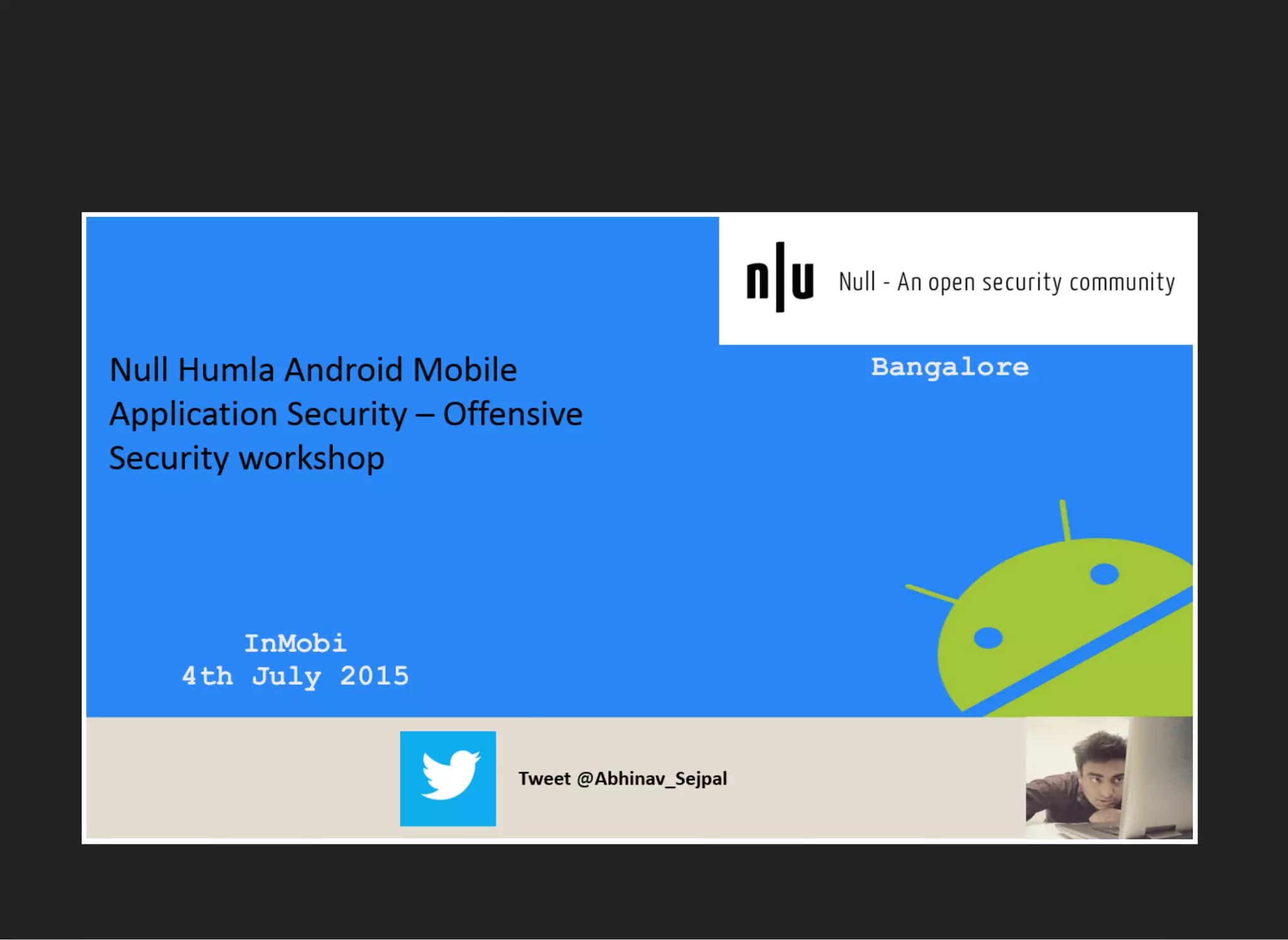 n|u Null - An open security community

Bangalore

Null Humla Android Mobile Application Security – Offensive Security workshop

InMobi
4th July 2015

Tweet @Abhinav_Sejpal